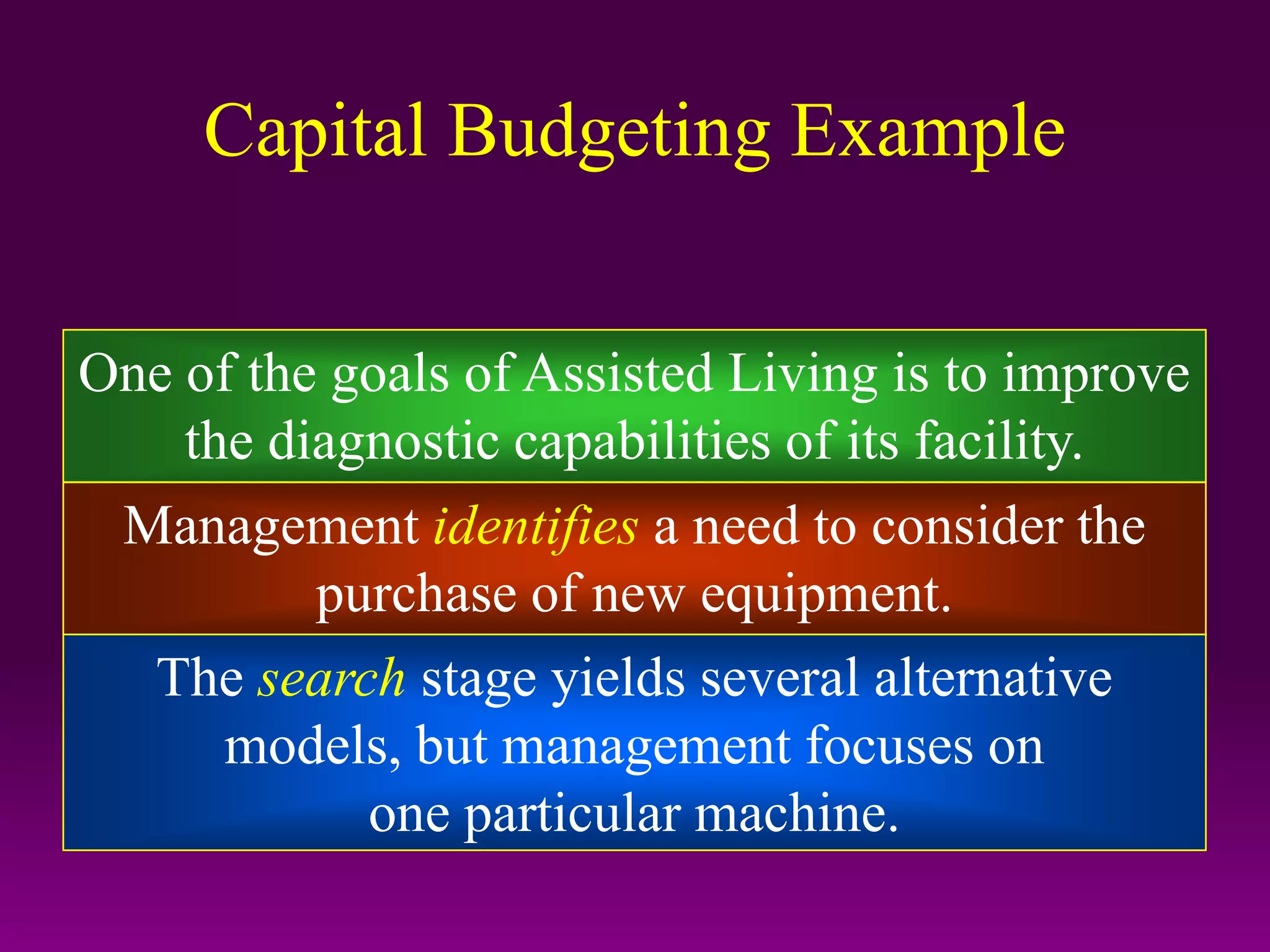 Capital Budgeting Example

One of the goals of Assisted Living is to improve the diagnostic capabilities of its facility.

Management identifies a need to consider the purchase of new equipment.

The search stage yields several alternative models, but management focuses on one particular machine.